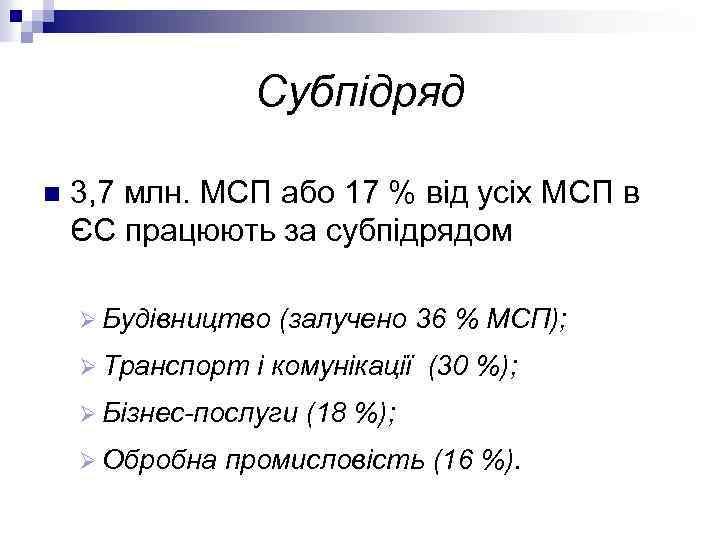 Субпідряд

3,7 млн. МСП або 17 % від усіх МСП в ЄС працюють за субпідрядом

Будівництво (залучено 36 % МСП);

Транспорт і комунікації (30 %);

Бізнес-послуги (18 %);

Обробна промисловість (16 %).